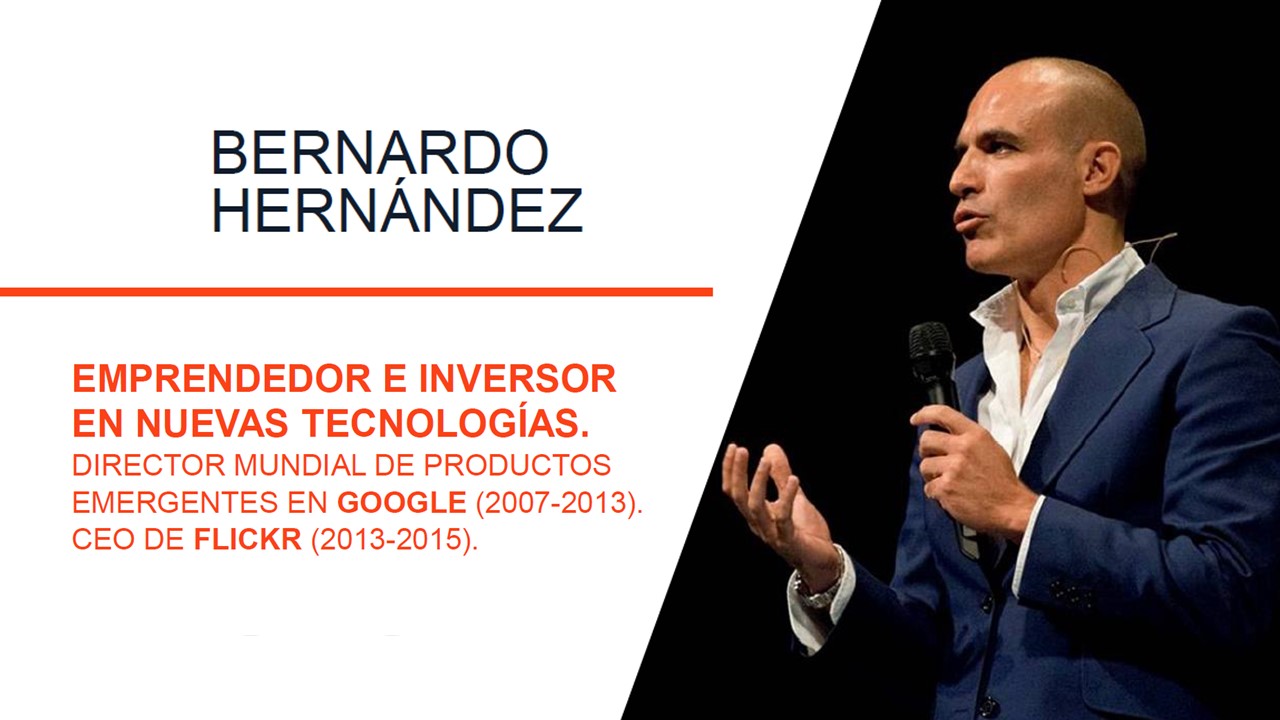 BERNARDO HERNÁNDEZ

EMPRENDEDOR E INVERSOR EN NUEVAS TECNOLOGÍAS.
DIRECTOR MUNDIAL DE PRODUCTOS EMERGENTES EN GOOGLE (2007-2013).
CEO DE FLICKR (2013-2015).